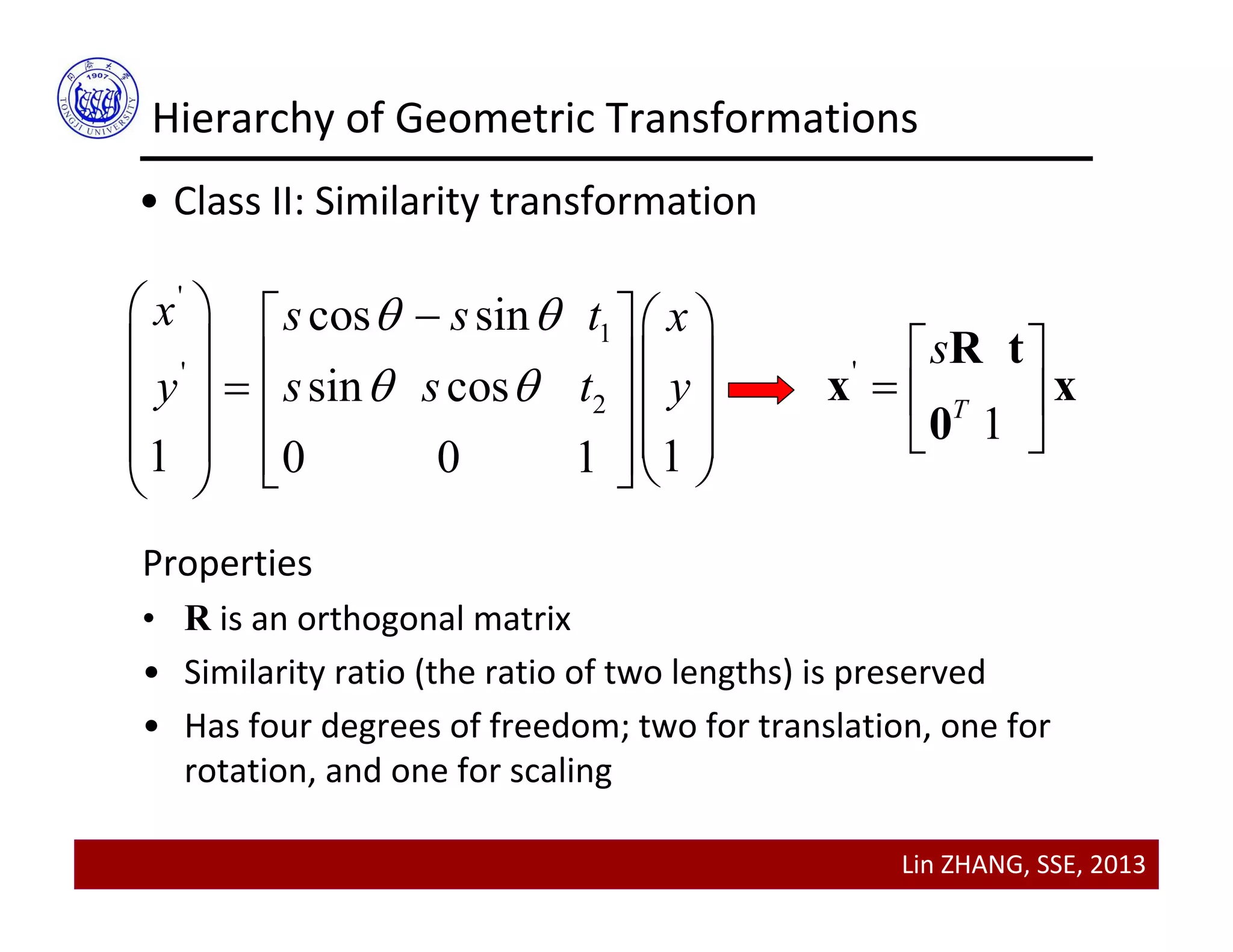 1907 TONGJI UNIVERSITY

Hierarchy of Geometric Transformations

• Class II: Similarity transformation

$\begin{pmatrix} x' \\ y' \\ 1 \end{pmatrix} = \begin{bmatrix} s\cos\theta & -s\sin\theta & t_1 \\ s\sin\theta & s\cos\theta & t_2 \\ 0 & 0 & 1 \end{bmatrix} \begin{pmatrix} x \\ y \\ 1 \end{pmatrix}$ $\mathbf{x}' = \begin{bmatrix} s\mathbf{R} & \mathbf{t} \\ \mathbf{0}^T & 1 \end{bmatrix} \mathbf{x}$

Properties

• $\mathbf{R}$ is an orthogonal matrix

• Similarity ratio (the ratio of two lengths) is preserved

• Has four degrees of freedom; two for translation, one for rotation, and one for scaling

Lin ZHANG, SSE, 2013